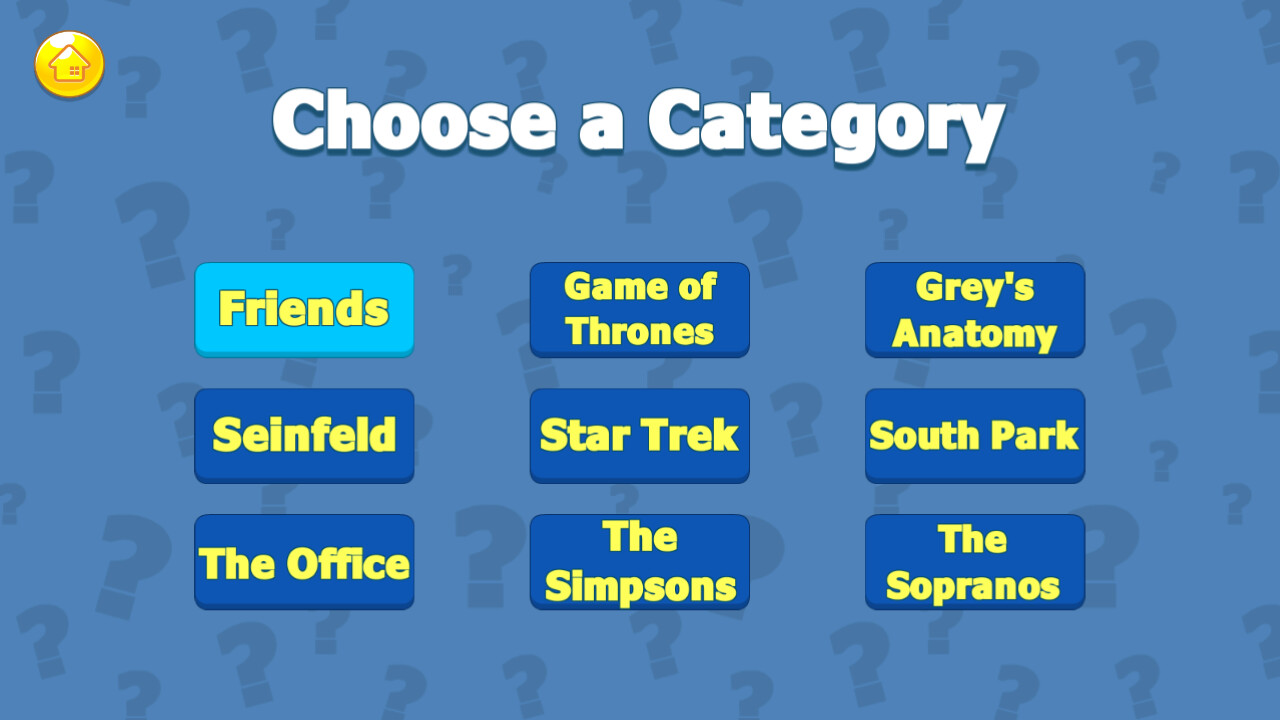 Choose a Category

Friends

Game of Thrones

Grey's Anatomy

Seinfeld

Star Trek

South Park

The Office

The Simpsons

The Sopranos